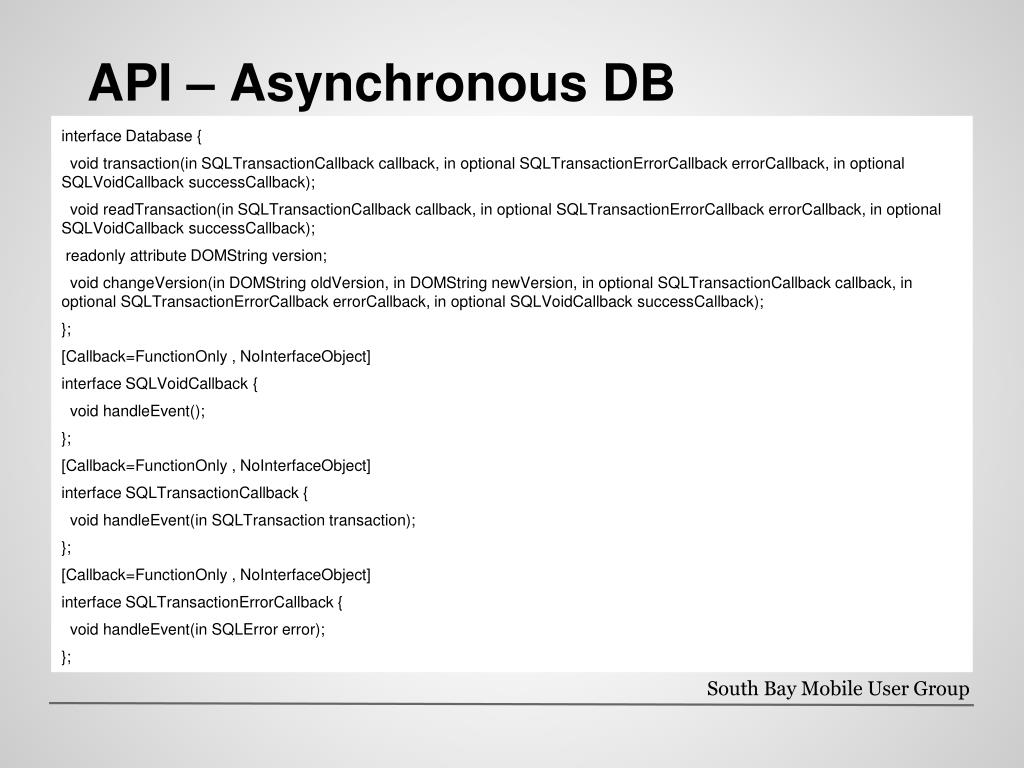 API – Asynchronous DB

interface Database {

void transaction(in SQLTransactionCallback callback, in optional SQLTransactionErrorCallback errorCallback, in optional SQLVoidCallback successCallback);

void readTransaction(in SQLTransactionCallback callback, in optional SQLTransactionErrorCallback errorCallback, in optional SQLVoidCallback successCallback);

readonly attribute DOMString version;

void changeVersion(in DOMString oldVersion, in DOMString newVersion, in optional SQLTransactionCallback callback, in optional SQLTransactionErrorCallback errorCallback, in optional SQLVoidCallback successCallback);

};

[Callback=FunctionOnly , NoInterfaceObject]

interface SQLVoidCallback {

void handleEvent();

};

[Callback=FunctionOnly , NoInterfaceObject]

interface SQLTransactionCallback {

void handleEvent(in SQLTransaction transaction);

};

[Callback=FunctionOnly , NoInterfaceObject]

interface SQLTransactionErrorCallback {

void handleEvent(in SQLError error);

};

South Bay Mobile User Group